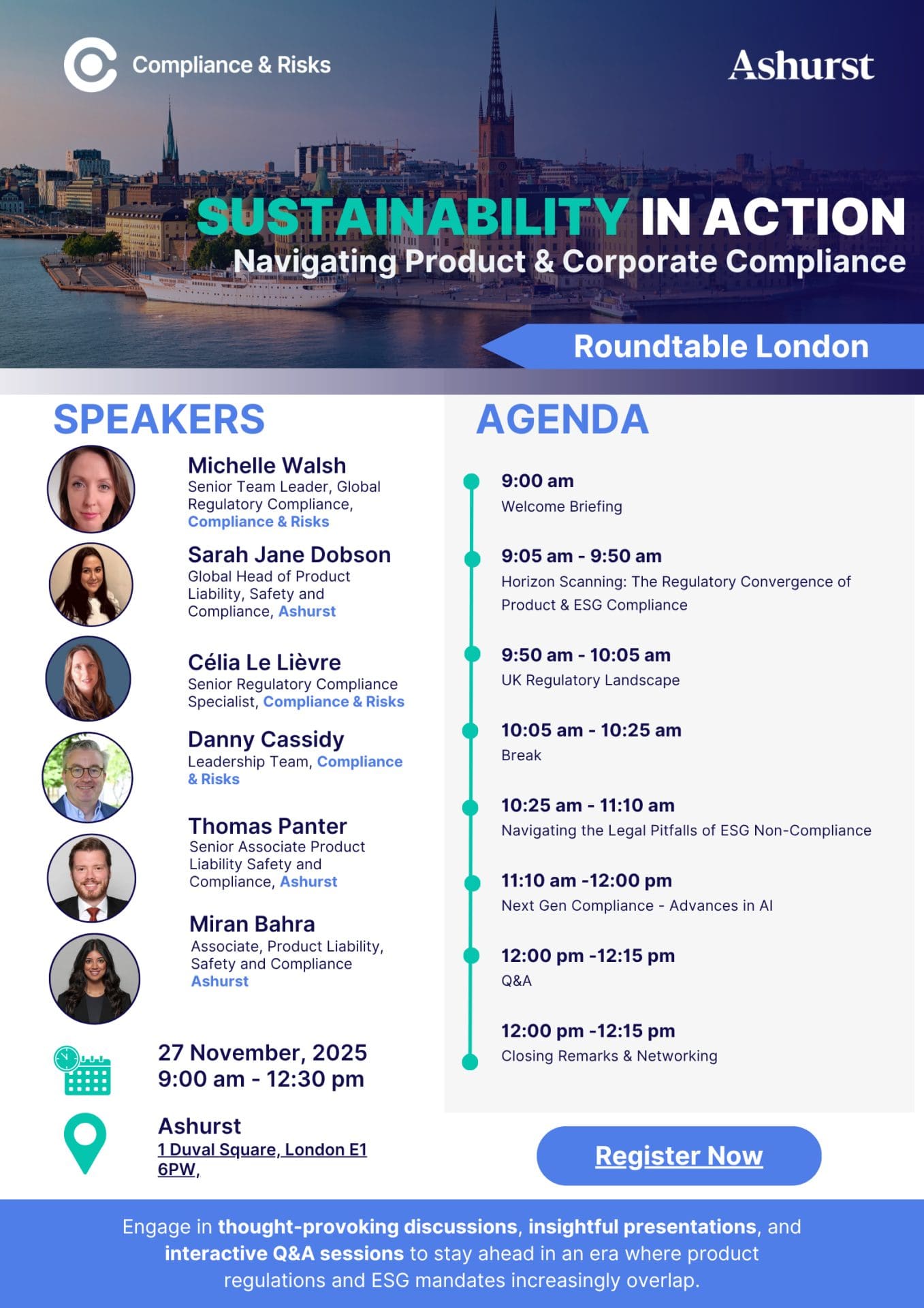 Compliance & Risks

Ashurst

SUSTAINABILITY IN ACTION
Navigating Product & Corporate Compliance

Roundtable London

SPEAKERS

Michelle Walsh
Senior Team Leader, Global Regulatory Compliance, Compliance & Risks

Sarah Jane Dobson
Global Head of Product Liability, Safety and Compliance, Ashurst

Célia Le Lièvre
Senior Regulatory Compliance Specialist, Compliance & Risks

Danny Cassidy
Leadership Team, Compliance & Risks

Thomas Panter
Senior Associate Product Liability Safety and Compliance, Ashurst

Miran Bahra
Associate, Product Liability, Safety and Compliance Ashurst

27 November, 2025
9:00 am - 12:30 pm

Ashurst
1 Duval Square, London E1 6PW,

AGENDA

9:00 am
Welcome Briefing

9:05 am - 9:50 am
Horizon Scanning: The Regulatory Convergence of Product & ESG Compliance

9:50 am - 10:05 am
UK Regulatory Landscape

10:05 am - 10:25 am
Break

10:25 am - 11:10 am
Navigating the Legal Pitfalls of ESG Non-Compliance

11:10 am -12:00 pm
Next Gen Compliance - Advances in AI

12:00 pm -12:15 pm
Q&A

12:00 pm -12:15 pm
Closing Remarks & Networking

Register Now

Engage in thought-provoking discussions, insightful presentations, and interactive Q&A sessions to stay ahead in an era where product regulations and ESG mandates increasingly overlap.